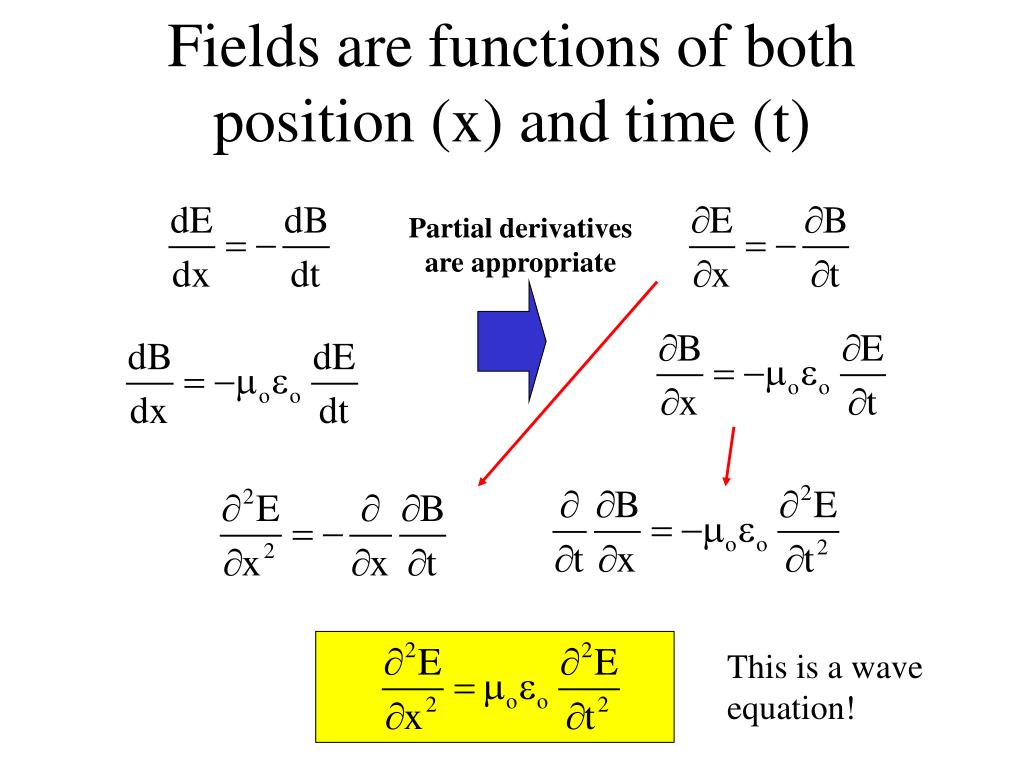 Fields are functions of both position (x) and time (t)

$\frac{dE}{dx} = -\frac{dB}{dt}$

Partial derivatives are appropriate

$\frac{\partial E}{\partial x} = -\frac{\partial B}{\partial t}$

$\frac{dB}{dx} = -\mu_o \varepsilon_o \frac{dE}{dt}$

$\frac{\partial B}{\partial x} = -\mu_o \varepsilon_o \frac{\partial E}{\partial t}$

$\frac{\partial^2 E}{\partial x^2} = -\frac{\partial}{\partial x}\frac{\partial B}{\partial t}$

$\frac{\partial}{\partial t}\frac{\partial B}{\partial x} = -\mu_o \varepsilon_o \frac{\partial^2 E}{\partial t^2}$

$\frac{\partial^2 E}{\partial x^2} = \mu_o \varepsilon_o \frac{\partial^2 E}{\partial t^2}$

This is a wave equation!